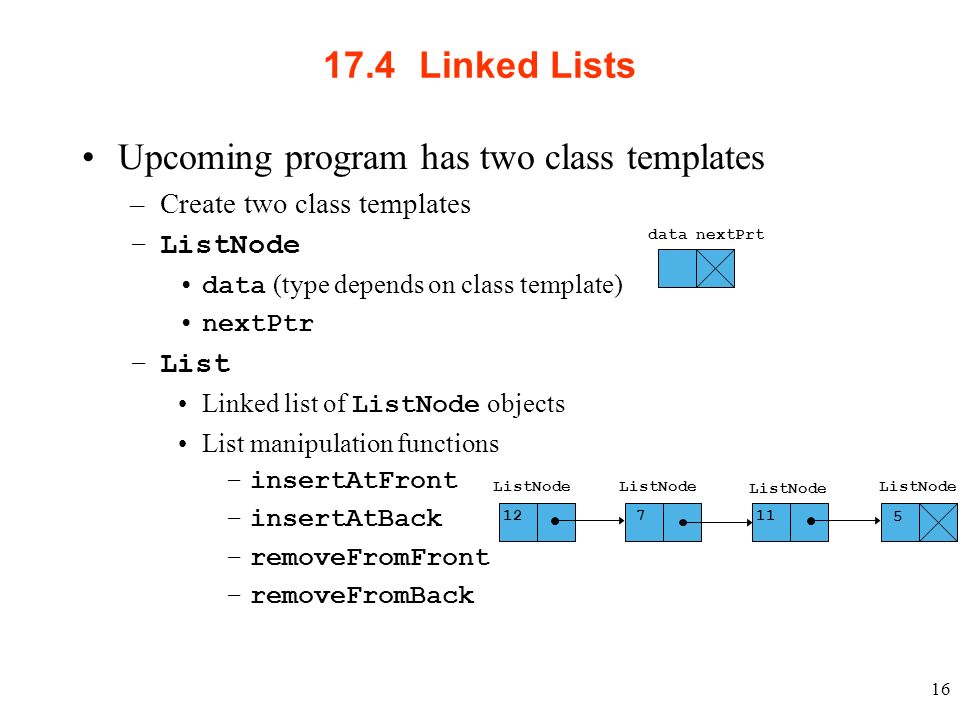 17.4 Linked Lists

• Upcoming program has two class templates
– Create two class templates
– ListNode
• data (type depends on class template)
• nextPtr
– List
• Linked list of ListNode objects
• List manipulation functions
– insertAtFront
– insertAtBack
– removeFromFront
– removeFromBack

data nextPrt

ListNode ListNode ListNode ListNode
12 7 11 5

16